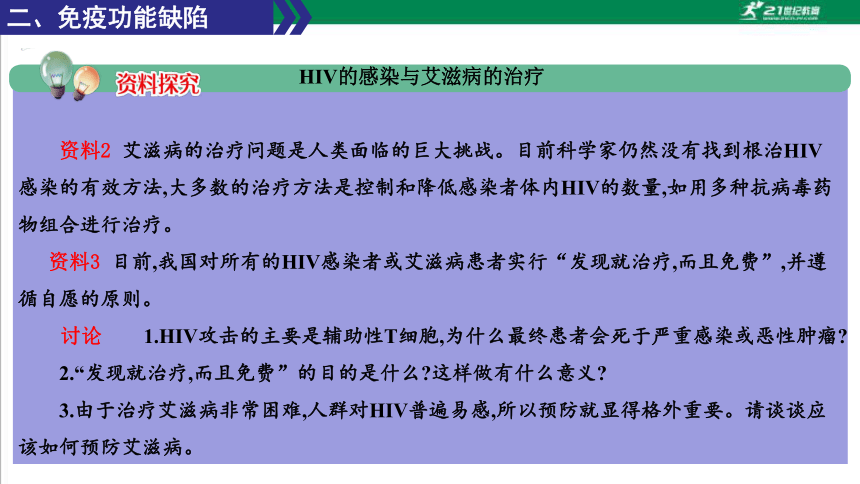 二、免疫功能缺陷

21世纪教育

资料探究

HIV的感染与艾滋病的治疗

资料2 艾滋病的治疗问题是人类面临的巨大挑战。目前科学家仍然没有找到根治HIV感染的有效方法,大多数的治疗方法是控制和降低感染者体内HIV的数量,如用多种抗病毒药物组合进行治疗。

资料3 目前,我国对所有的HIV感染者或艾滋病患者实行“发现就治疗,而且免费”,并遵循自愿的原则。

讨论 1.HIV攻击的主要是辅助性T细胞,为什么最终患者会死于严重感染或恶性肿瘤?

2.“发现就治疗,而且免费”的目的是什么?这样做有什么意义?

3.由于治疗艾滋病非常困难,人群对HIV普遍易感,所以预防就显得格外重要。请谈谈应该如何预防艾滋病。